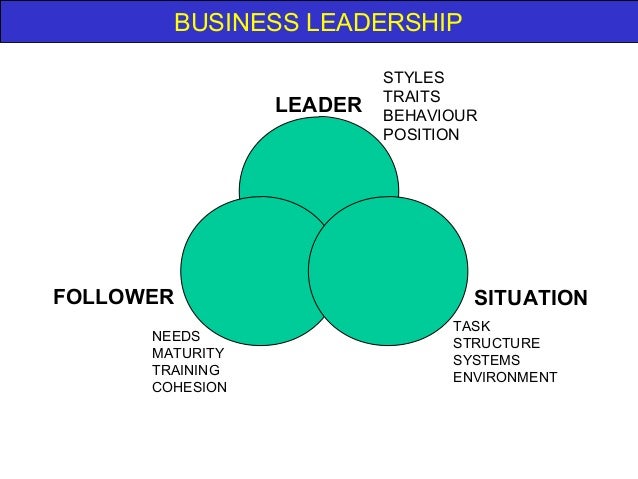 BUSINESS LEADERSHIP

LEADER

STYLES
TRAITS
BEHAVIOUR
POSITION

FOLLOWER

NEEDS
MATURITY
TRAINING
COHESION

SITUATION

TASK
STRUCTURE
SYSTEMS
ENVIRONMENT